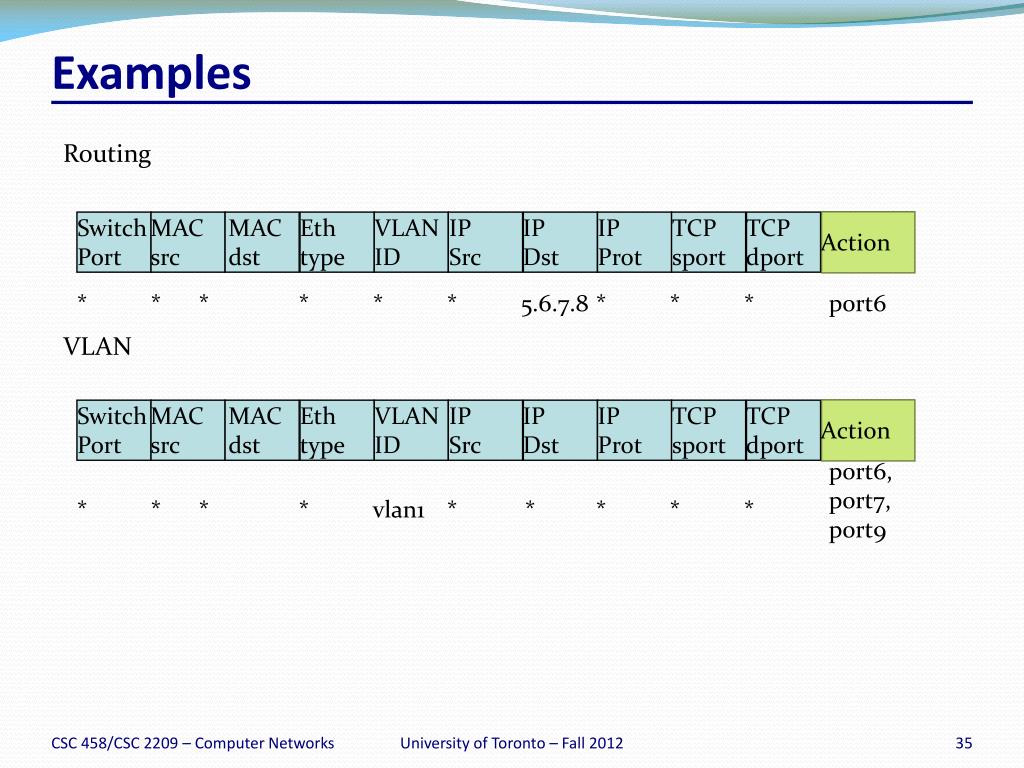 Examples

Routing

| Switch Port | MAC src | MAC dst | Eth type | VLAN ID | IP Src | IP Dst | IP Prot | TCP sport | TCP dport | Action |
|---|---|---|---|---|---|---|---|---|---|---|
| * | * | * | * | * | * | 5.6.7.8 | * | * | * | port6 |

VLAN

| Switch Port | MAC src | MAC dst | Eth type | VLAN ID | IP Src | IP Dst | IP Prot | TCP sport | TCP dport | Action |
|---|---|---|---|---|---|---|---|---|---|---|
| * | * | * | * | vlan1 | * | * | * | * | * | port6, port7, port9 |

CSC 458/CSC 2209 – Computer Networks University of Toronto – Fall 2012 35